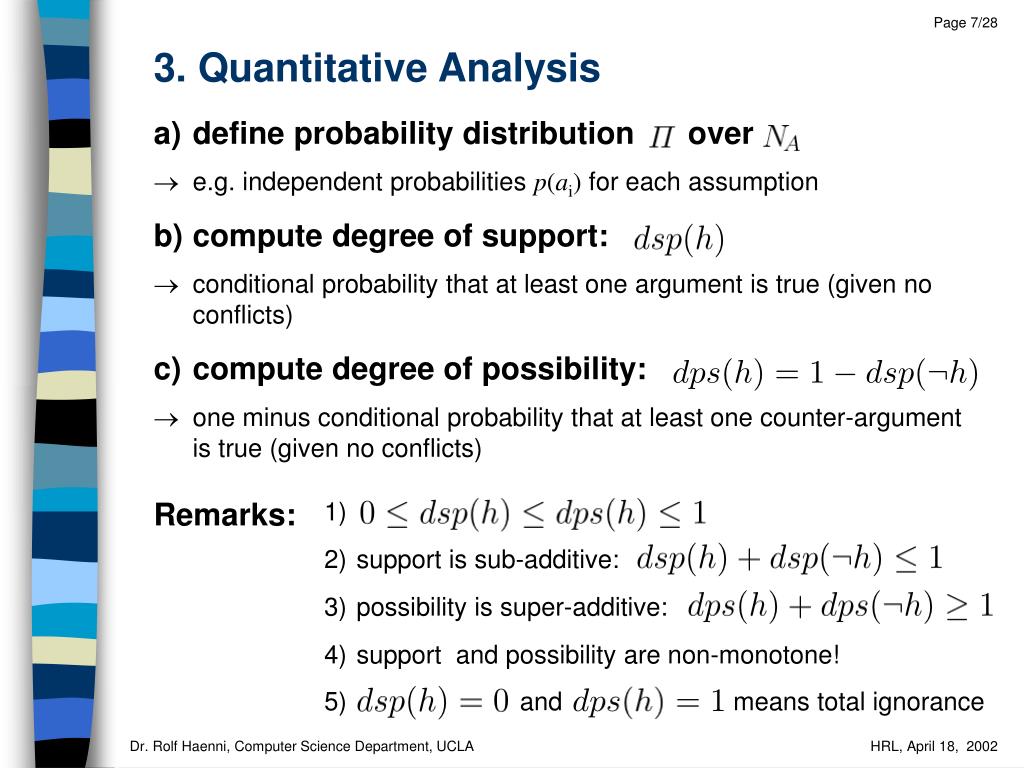 Page 7/28

3. Quantitative Analysis

a) define probability distribution $\Pi$ over $N_A$

→ e.g. independent probabilities $p(a_i)$ for each assumption

b) compute degree of support: $dsp(h)$

→ conditional probability that at least one argument is true (given no conflicts)

c) compute degree of possibility: $dps(h) = 1 - dsp(\neg h)$

→ one minus conditional probability that at least one counter-argument is true (given no conflicts)

Remarks: 1) $0 \leq dsp(h) \leq dps(h) \leq 1$

2) support is sub-additive: $dsp(h) + dsp(\neg h) \leq 1$

3) possibility is super-additive: $dps(h) + dps(\neg h) \geq 1$

4) support and possibility are non-monotone!

5) $dsp(h) = 0$ and $dps(h) = 1$ means total ignorance

Dr. Rolf Haenni, Computer Science Department, UCLA

HRL, April 18, 2002